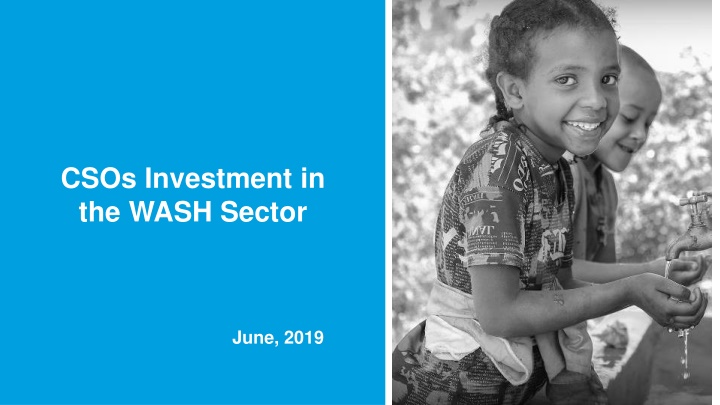 CSOs Investment in the WASH Sector

June, 2019